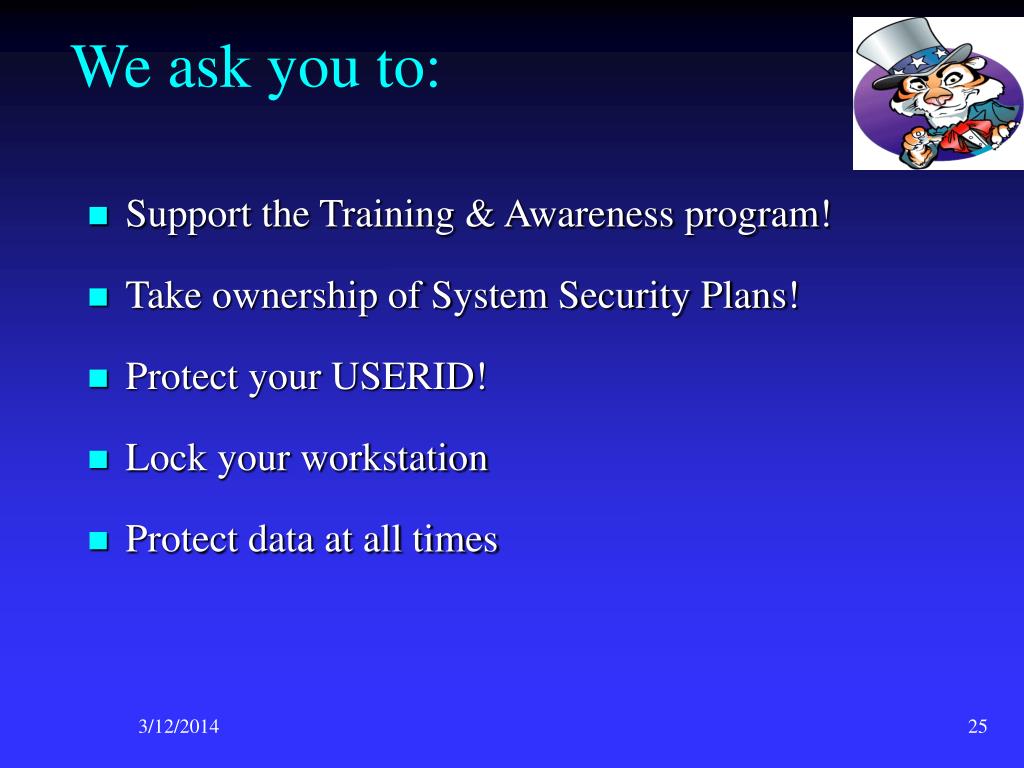 We ask you to:

- Support the Training & Awareness program!
- Take ownership of System Security Plans!
- Protect your USERID!
- Lock your workstation
- Protect data at all times

3/12/2014

25